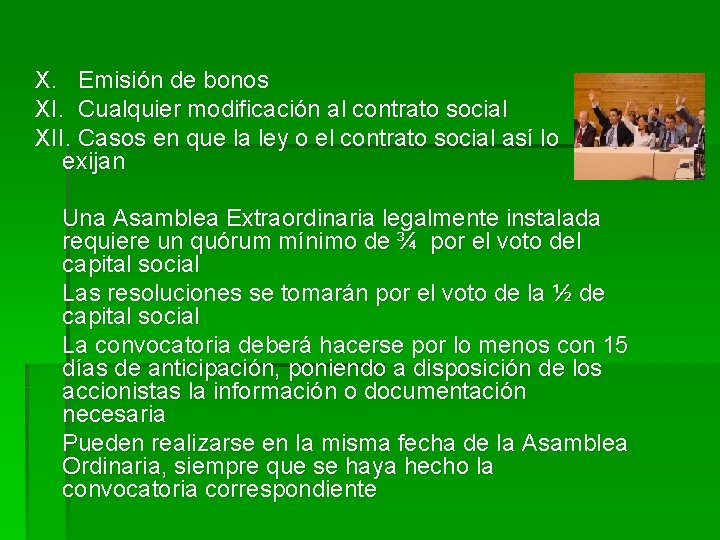 X. Emisión de bonos
XI. Cualquier modificación al contrato social
XII. Casos en que la ley o el contrato social así lo exijan

Una Asamblea Extraordinaria legalmente instalada requiere un quórum mínimo de ¾ por el voto del capital social

Las resoluciones se tomarán por el voto de la ½ de capital social

La convocatoria deberá hacerse por lo menos con 15 días de anticipación, poniendo a disposición de los accionistas la información o documentación necesaria

Pueden realizarse en la misma fecha de la Asamblea Ordinaria, siempre que se haya hecho la convocatoria correspondiente